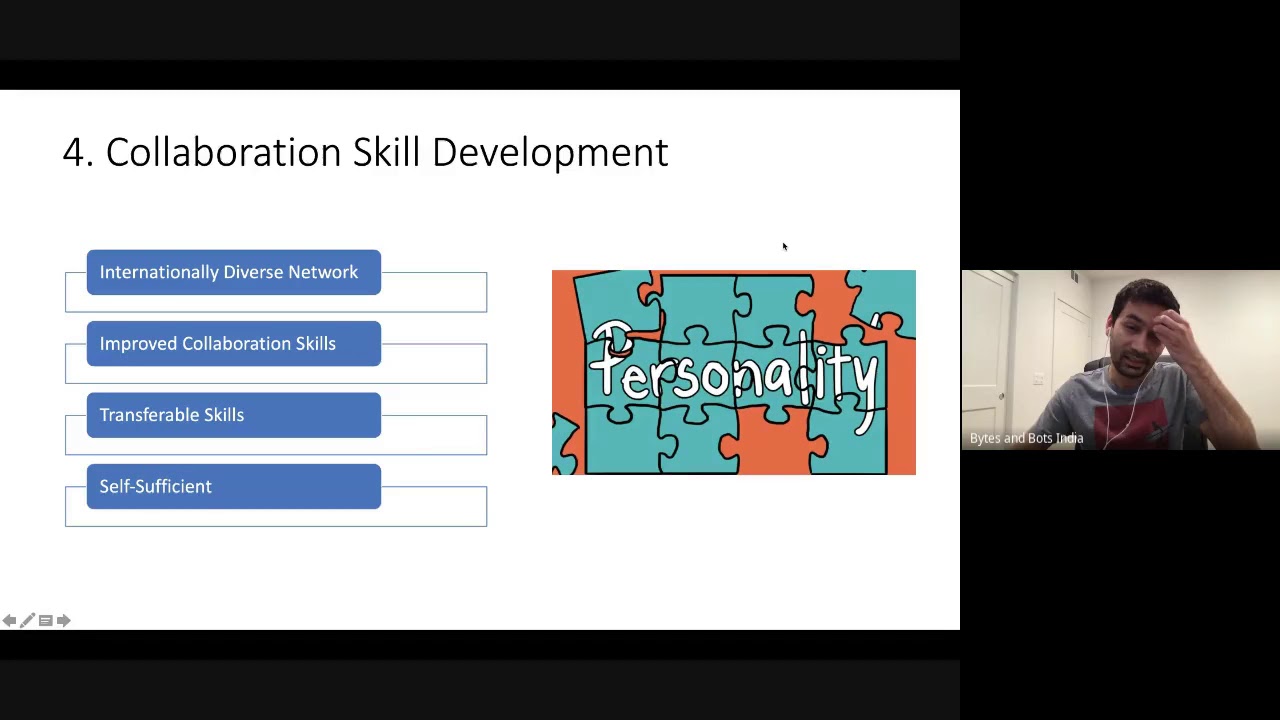 4. Collaboration Skill Development

Internationally Diverse Network

Improved Collaboration Skills

Transferable Skills

Self-Sufficient

Personality

Bytes and Bots India